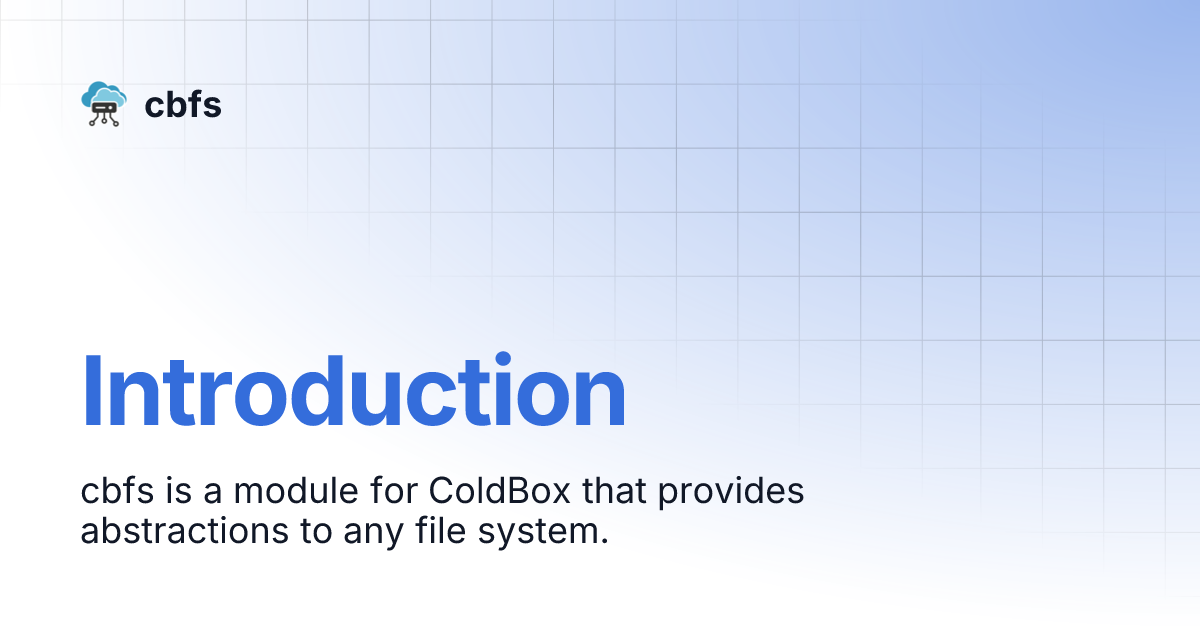 cbfs

Introduction

cbfs is a module for ColdBox that provides abstractions to any file system.